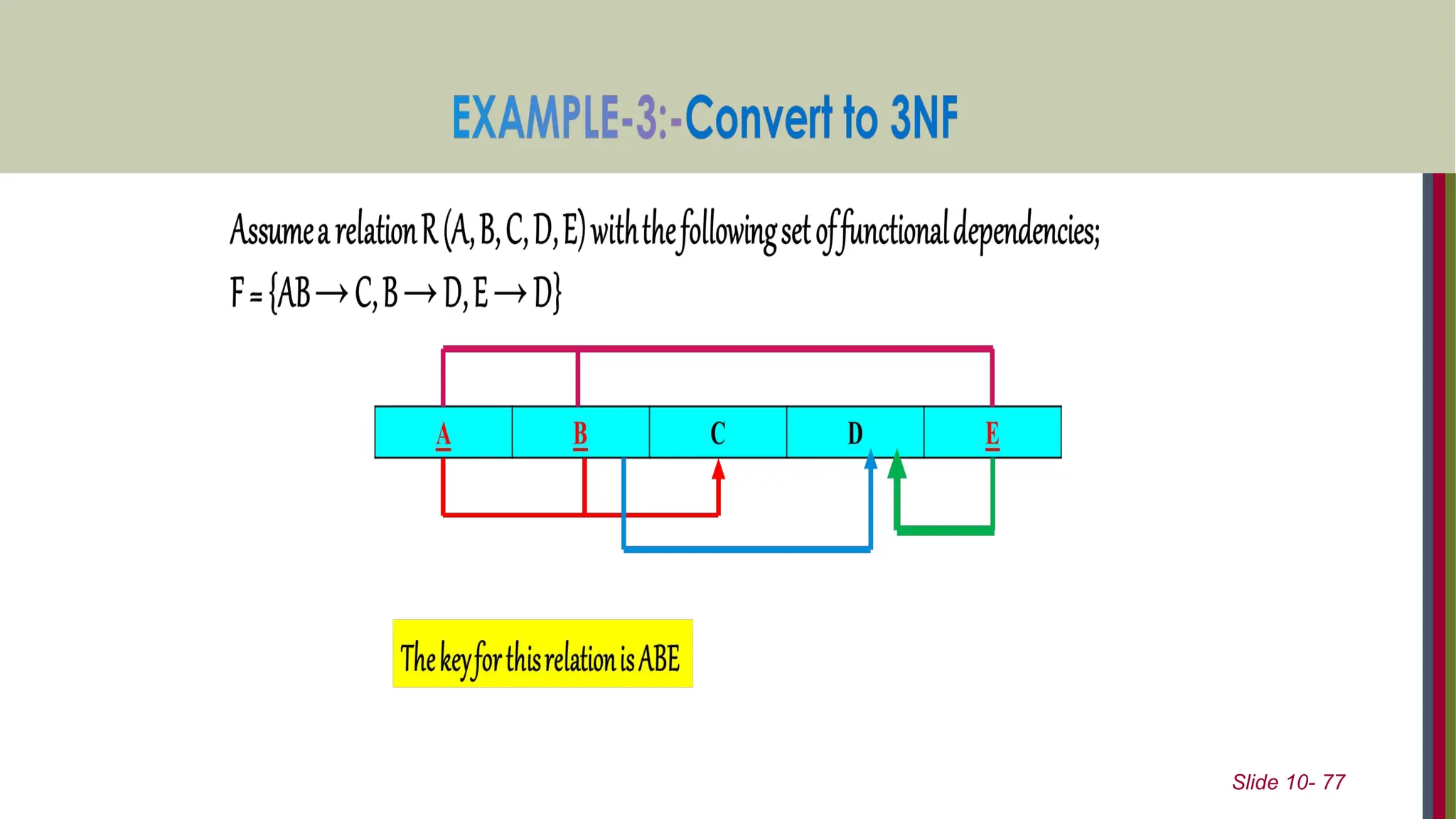 EXAMPLE-3:-Convert to 3NF

Assume a relation R (A, B, C, D, E) with the following set of functional dependencies;

$F = \{AB \rightarrow C, B \rightarrow D, E \rightarrow D\}$

| A | B | C | D | E |
|---|---|---|---|---|

The key for this relation is ABE

Slide 10- 77